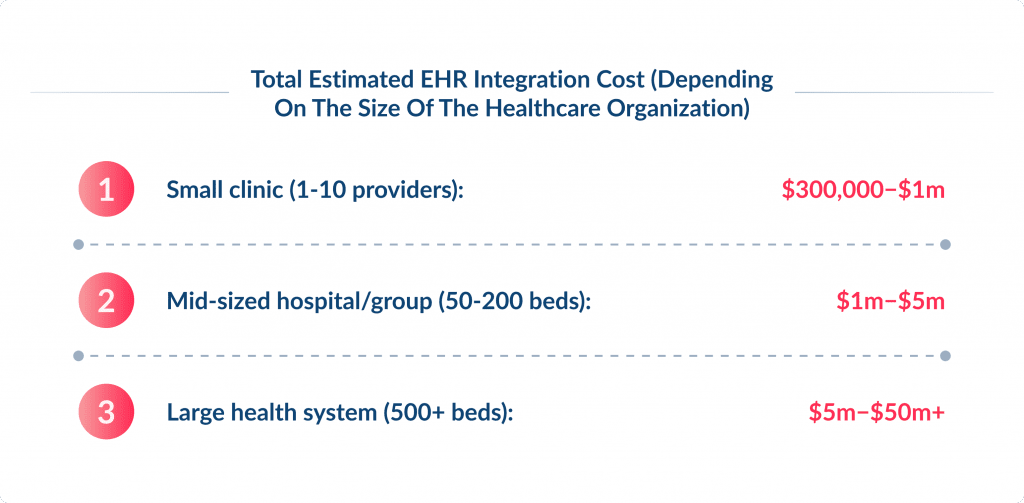 Total Estimated EHR Integration Cost (Depending On The Size Of The Healthcare Organization)

1 Small clinic (1-10 providers): \$300,000–\$1m

2 Mid-sized hospital/group (50-200 beds): \$1m–\$5m

3 Large health system (500+ beds): \$5m–\$50m+